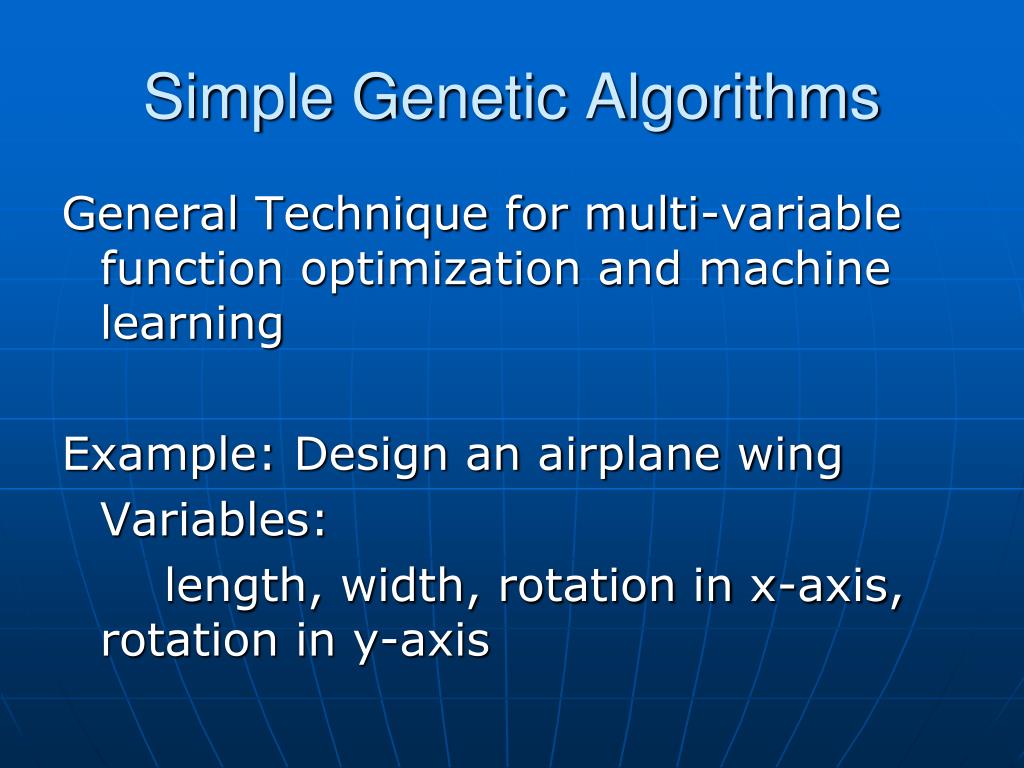 Simple Genetic Algorithms

General Technique for multi-variable function optimization and machine learning

Example: Design an airplane wing
Variables:
length, width, rotation in x-axis, rotation in y-axis